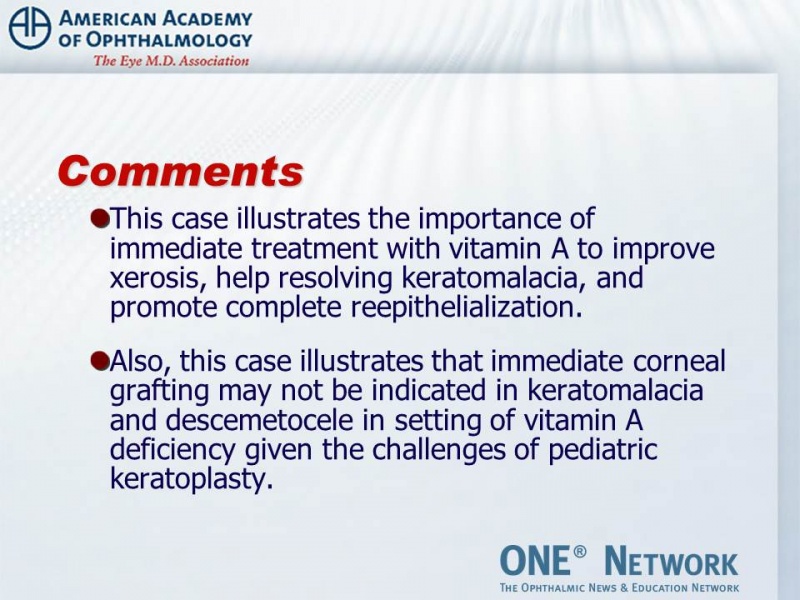 AMERICAN ACADEMY OF OPHTHALMOLOGY
The Eye M.D. Association

Comments

This case illustrates the importance of immediate treatment with vitamin A to improve xerosis, help resolving keratomalacia, and promote complete reepithelialization.

Also, this case illustrates that immediate corneal grafting may not be indicated in keratomalacia and descemetocele in setting of vitamin A deficiency given the challenges of pediatric keratoplasty.

ONE® NETWORK
THE OPHTHALMIC NEWS & EDUCATION NETWORK